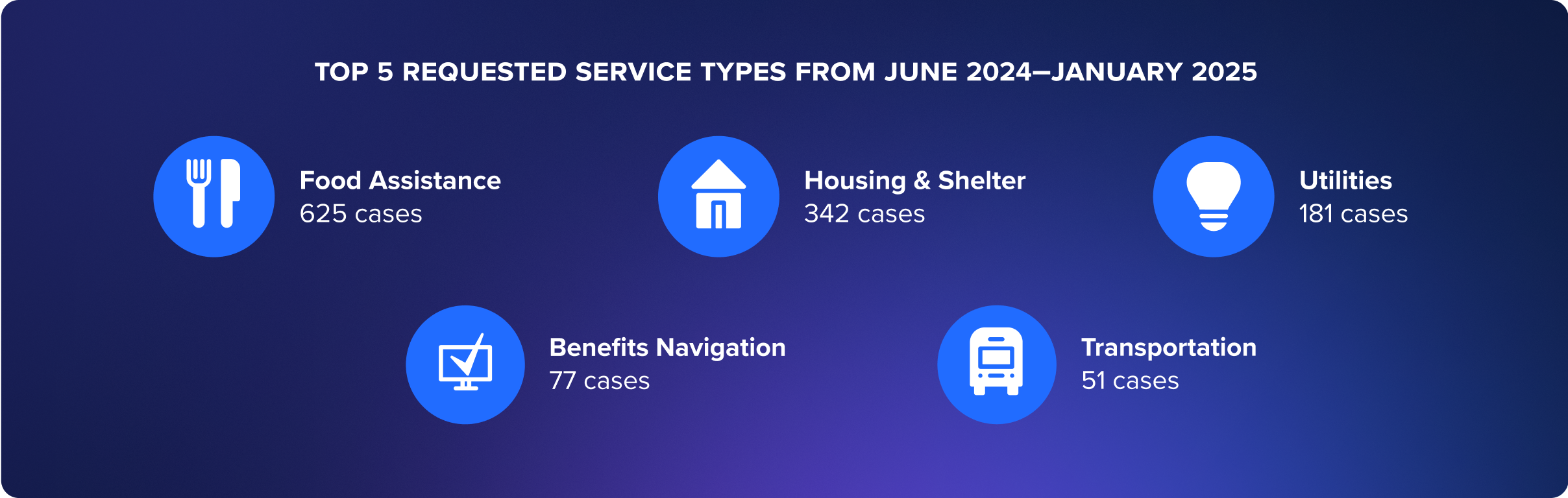 TOP 5 REQUESTED SERVICE TYPES FROM JUNE 2024—JANUARY 2025

Food Assistance
625 cases

Housing & Shelter
342 cases

Utilities
181 cases

Benefits Navigation
77 cases

Transportation
51 cases